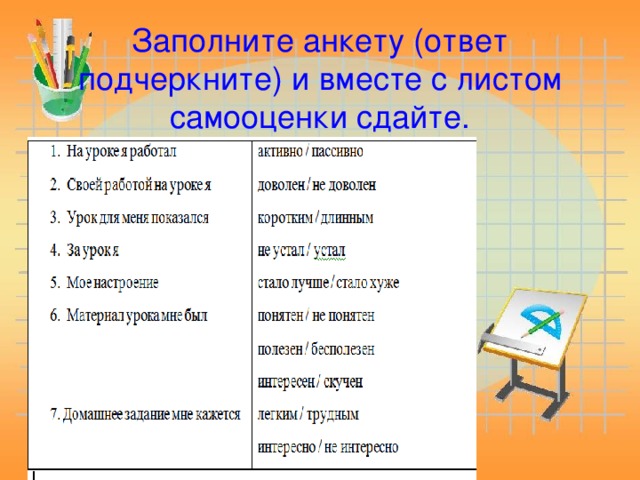 Заполните анкету (ответ подчеркните) и вместе с листом самооценки сдайте.

| | |
|---|---|
| 1. На уроке я работал | активно / пассивно |
| 2. Своей работой на уроке я | доволен / не доволен |
| 3. Урок для меня показался | коротким / длинным |
| 4. За урок я | не устал / устал |
| 5. Мое настроение | стало лучше / стало хуже |
| 6. Материал урока мне был | понятен / не понятен |
| | полезен / бесполезен |
| | интересен / скучен |
| 7. Домашнее задание мне кажется | легким / трудным |
| | интересно / не интересно |